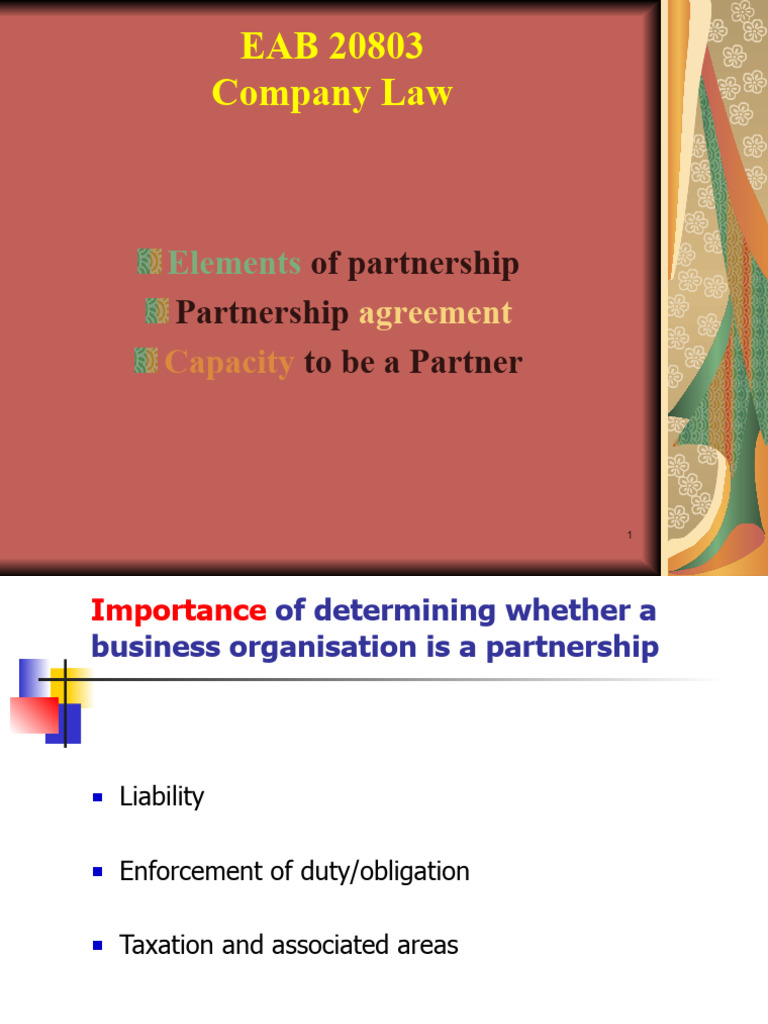 EAB 20803
Company Law

Elements of partnership
Partnership agreement
Capacity to be a Partner

1

Importance of determining whether a business organisation is a partnership

- Liability
- Enforcement of duty/obligation
- Taxation and associated areas